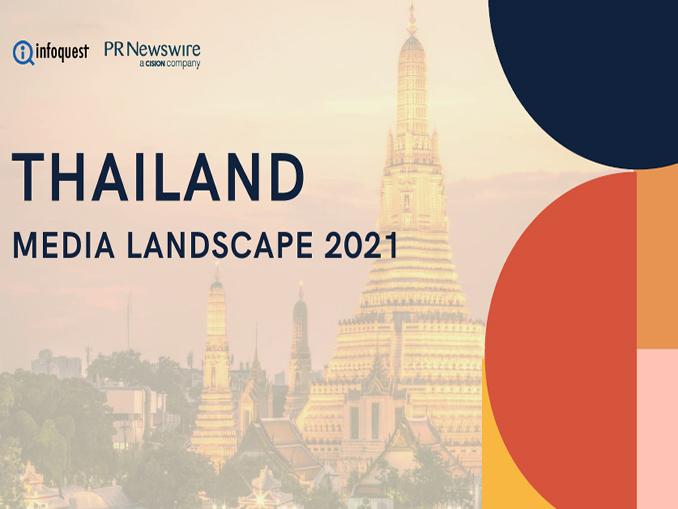 infoquest PR Newswire a CISION company

THAILAND
MEDIA LANDSCAPE 2021